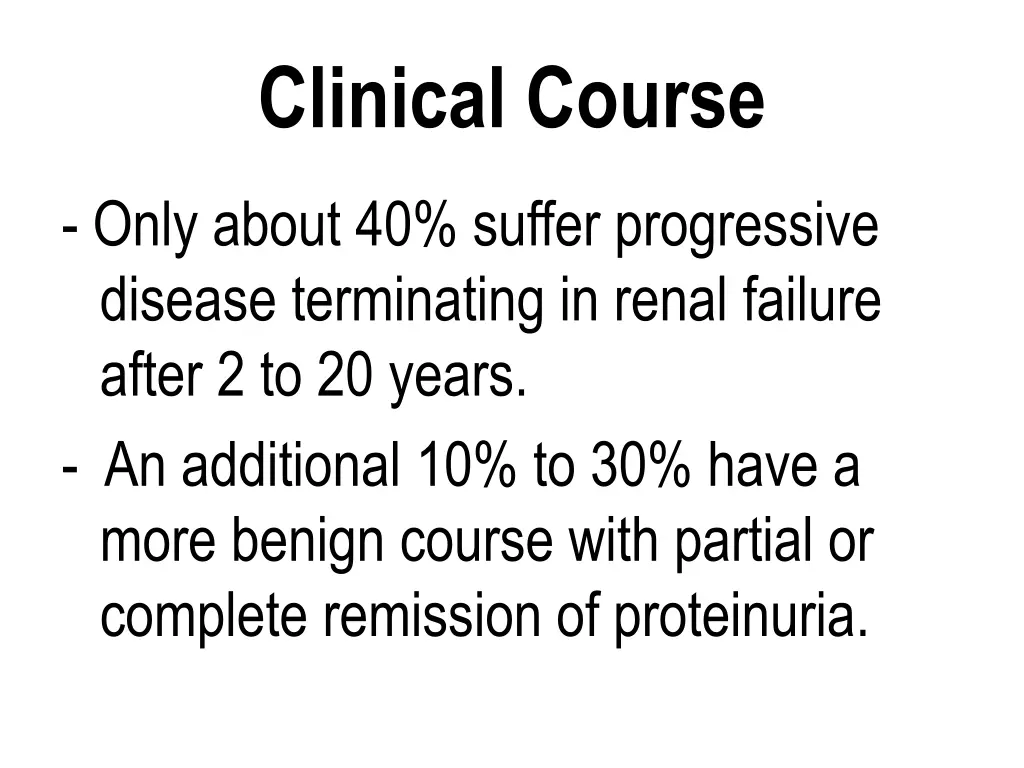 Clinical Course

- Only about 40% suffer progressive disease terminating in renal failure after 2 to 20 years.

- An additional 10% to 30% have a more benign course with partial or complete remission of proteinuria.